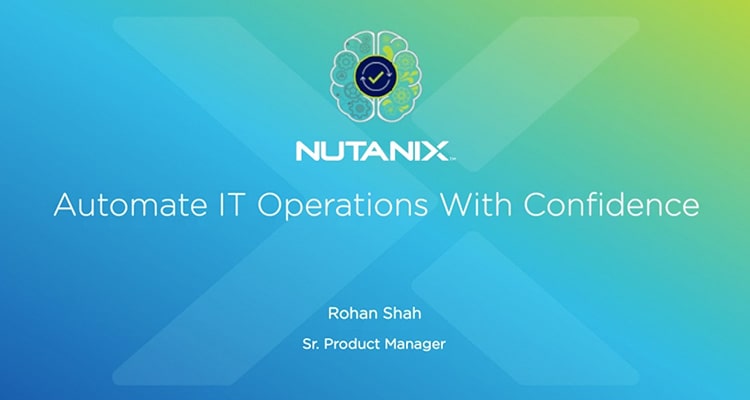 NUTANIX™

Automate IT Operations With Confidence

Rohan Shah

Sr. Product Manager